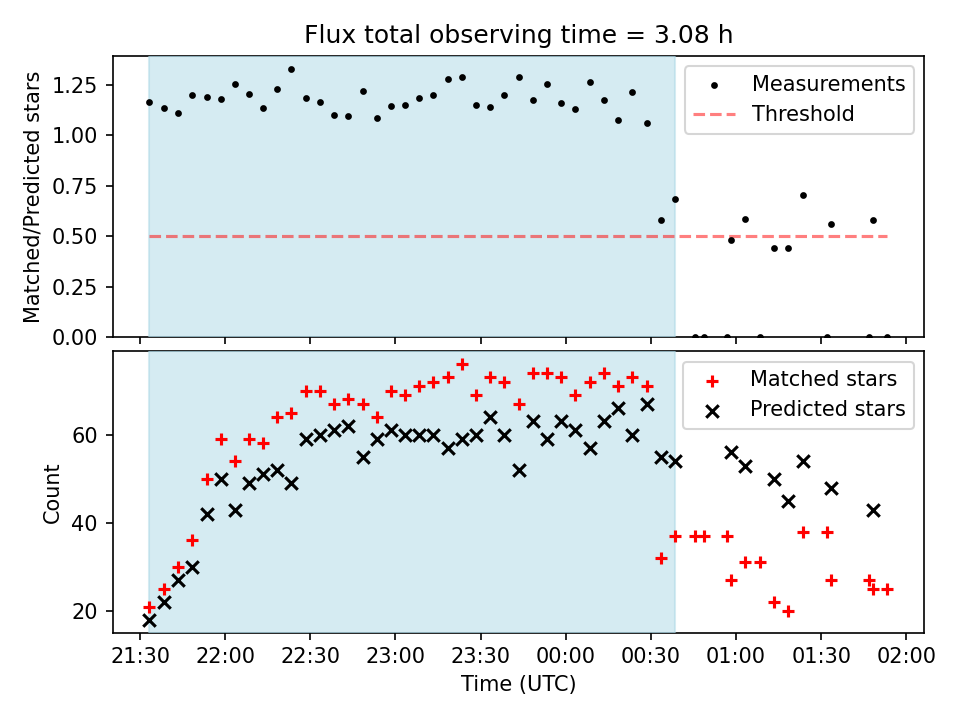 Flux total observing time = 3.08 h

Matched/Predicted stars
1.25
1.00
0.75
0.50
0.25
0.00

Measurements
Threshold

Count
60
40
20

Matched stars
Predicted stars

21:30
22:00
22:30
23:00
23:30
00:00
00:30
01:00
01:30
02:00
Time (UTC)